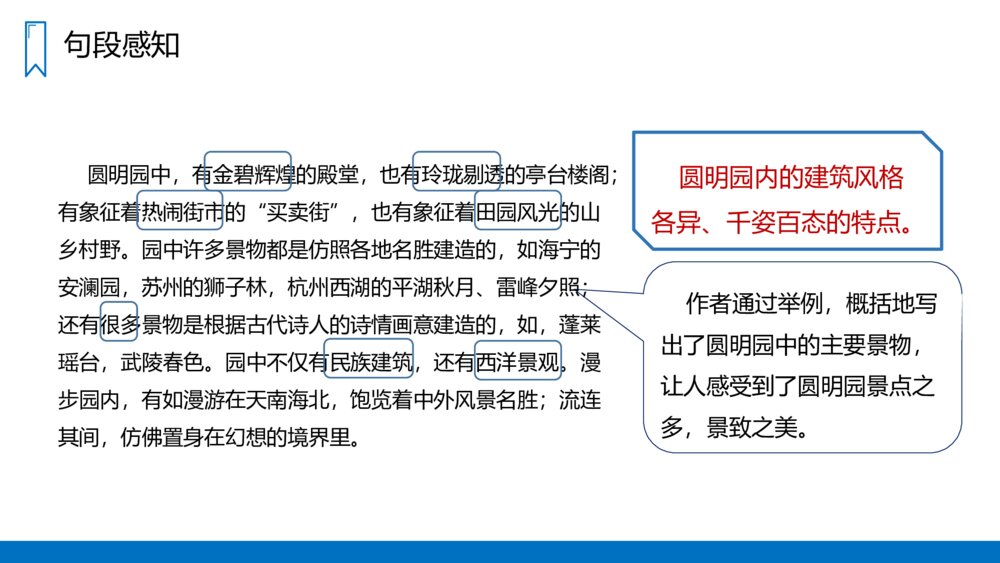 句段感知

圆明园中，有金碧辉煌的殿堂，也有玲珑剔透的亭台楼阁；有象征着热闹街市的“买卖街”，也有象征着田园风光的山乡村野。园中许多景物都是仿照各地名胜建造的，如海宁的安澜园，苏州的狮子林，杭州西湖的平湖秋月、雷峰夕照；还有很多景物是根据古代诗人的诗情画意建造的，如，蓬莱瑶台，武陵春色。园中不仅有民族建筑，还有西洋景观。漫步园内，有如漫游在天南海北，饱览着中外风景名胜；流连其间，仿佛置身在幻想的境界里。

圆明园内的建筑风格各异、千姿百态的特点。

作者通过举例，概括地写出了圆明园中的主要景物，让人感受到了圆明园景点之多，景致之美。